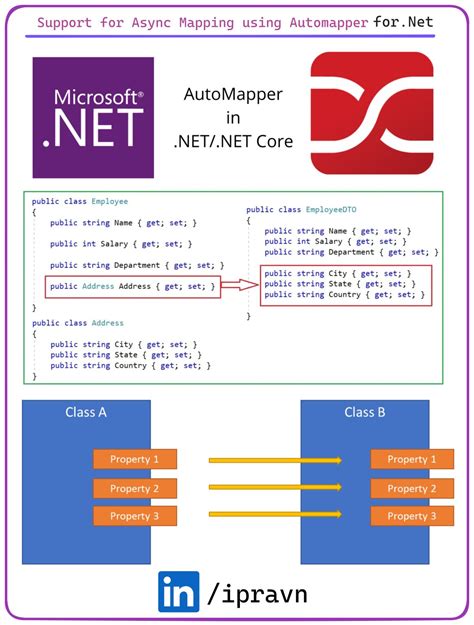 Support for Async Mapping using Automapper for.Net

Microsoft®
.NET

AutoMapper
in
.NET/.NET Core

public class Employee
{
public string Name { get; set; }

public int Salary { get; set; }

public string Department { get; set; }

public Address Address { get; set; }
}
public class Address
{
public string City { get; set; }
public string State { get; set; }
public string Country { get; set; }
}

public class EmployeeDTO
{
public string Name { get; set; }
public int Salary { get; set; }
public string Department { get; set; }

public string City { get; set; }
public string State { get; set; }
public string Country { get; set; }

}

Class A

Property 1
Property 2
Property 3

Class B

Property 1
Property 2
Property 3

in /ipravn